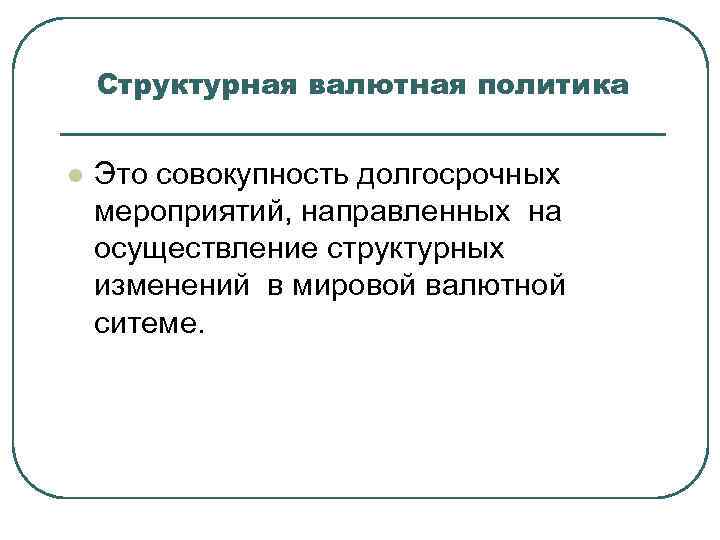 Структурная валютная политика

Это совокупность долгосрочных мероприятий, направленных на осуществление структурных изменений в мировой валютной ситеме.